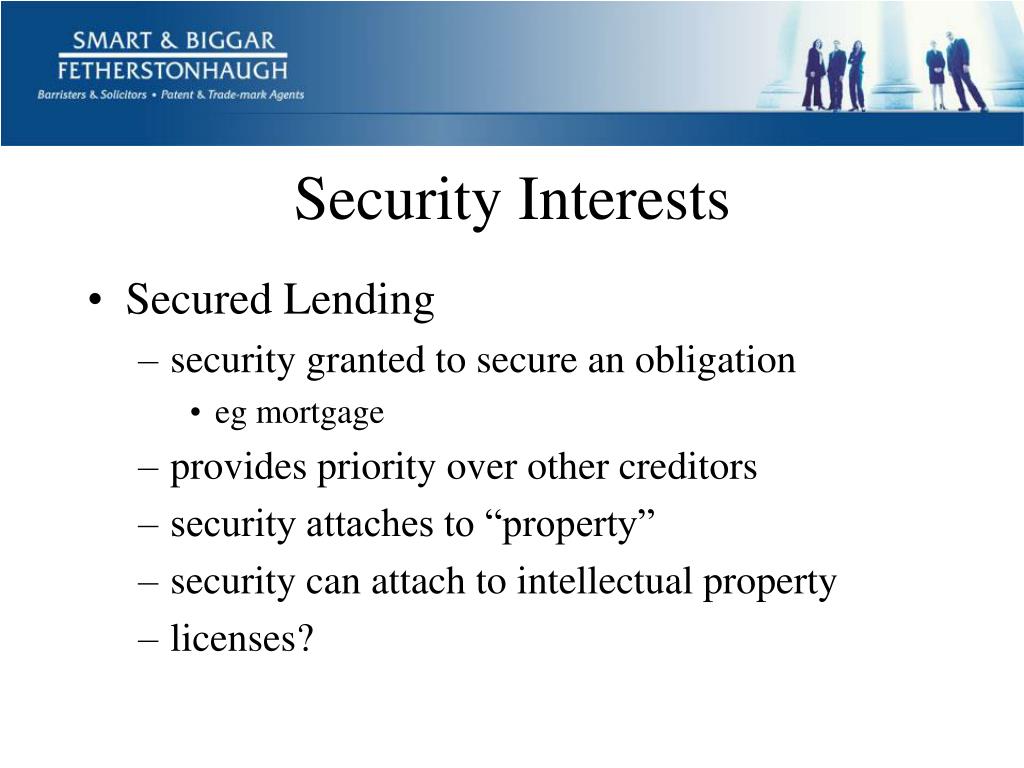 SMART & BIGGAR
FETHERSTONHAUGH
Barristers & Solicitors • Patent & Trade-mark Agents

Security Interests

• Secured Lending
– security granted to secure an obligation
• eg mortgage
– provides priority over other creditors
– security attaches to “property”
– security can attach to intellectual property
– licenses?